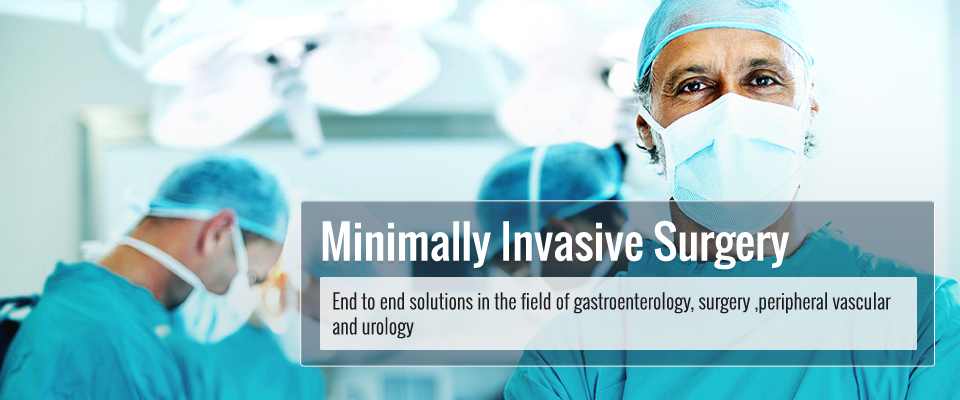 Minimally Invasive Surgery

End to end solutions in the field of gastroenterology, surgery ,peripheral vascular and urology